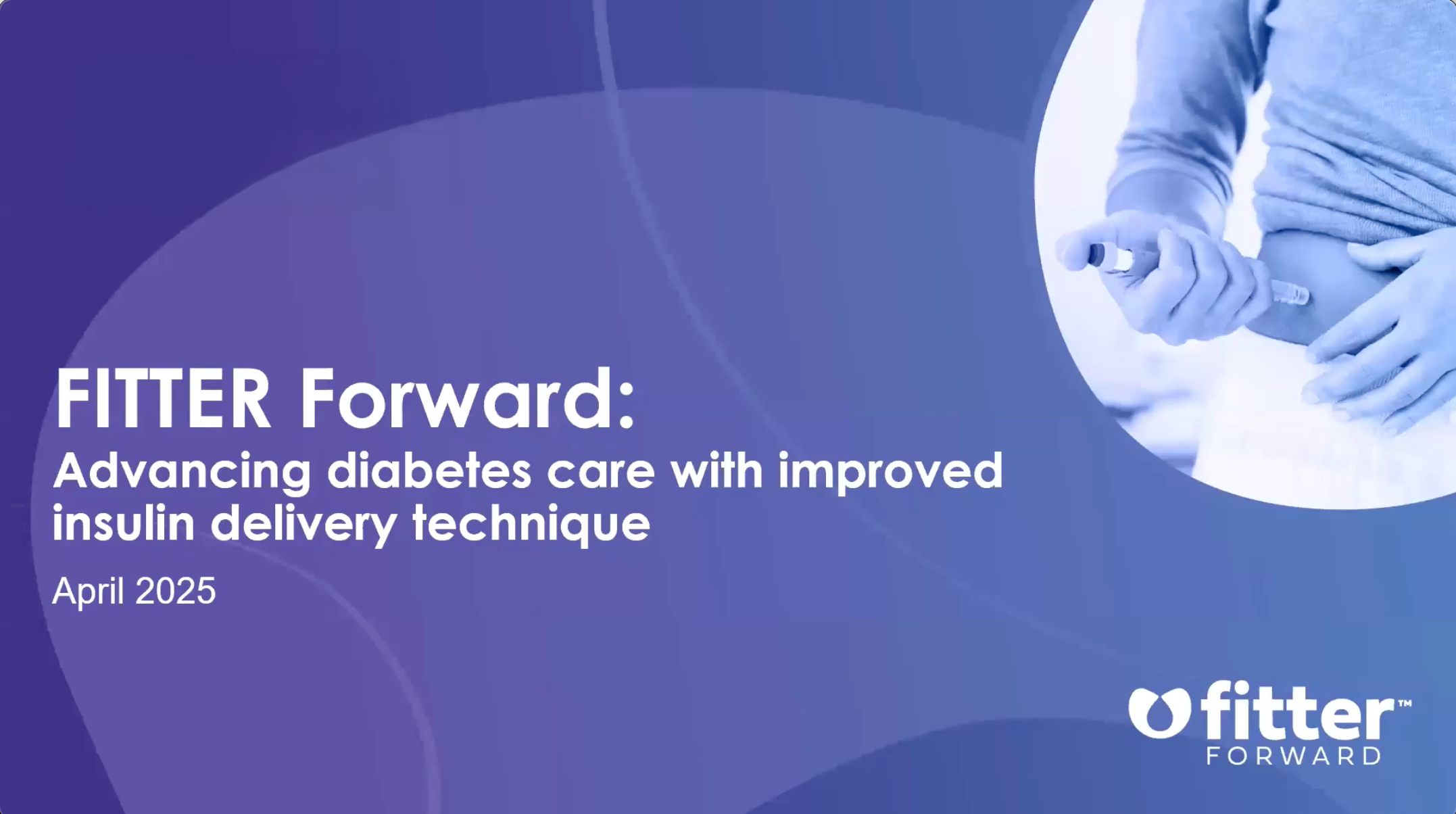 FITTER Forward:
Advancing diabetes care with improved insulin delivery technique

April 2025

fitter™
FORWARD